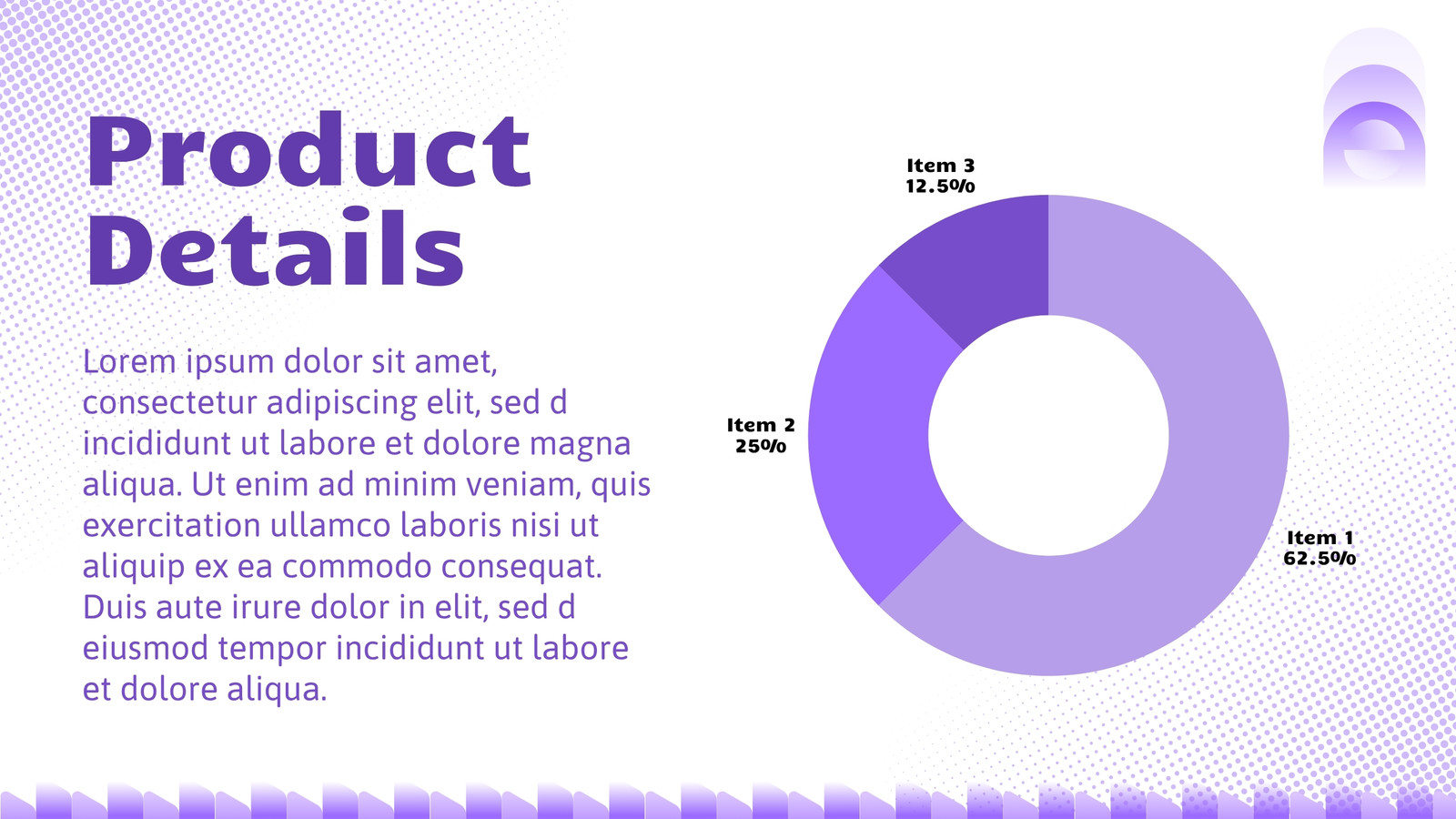 Product Details

Lorem ipsum dolor sit amet, consectetur adipiscing elit, sed d incididunt ut labore et dolore magna aliqua. Ut enim ad minim veniam, quis exercitation ullamco laboris nisi ut aliquip ex ea commodo consequat. Duis aute irure dolor in elit, sed d eiusmod tempor incididunt ut labore et dolore aliqua.

Item 3
12.5%

Item 2
25%

Item 1
62.5%